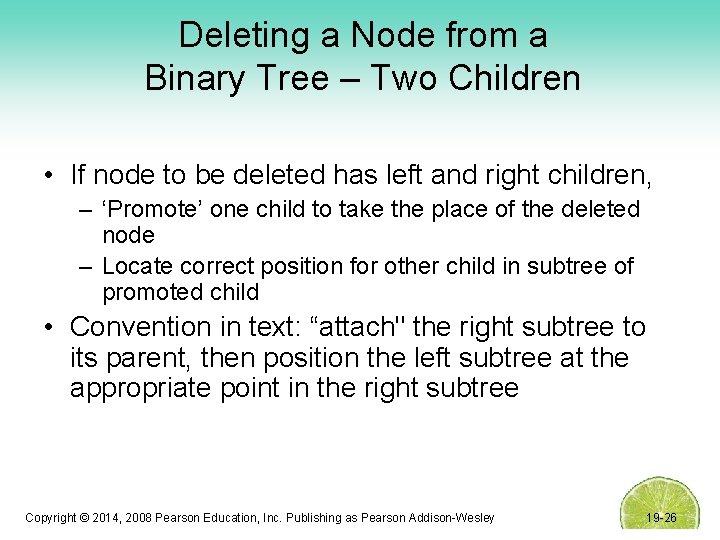 Deleting a Node from a Binary Tree – Two Children

• If node to be deleted has left and right children,
– ‘Promote’ one child to take the place of the deleted node
– Locate correct position for other child in subtree of promoted child

• Convention in text: “attach" the right subtree to its parent, then position the left subtree at the appropriate point in the right subtree

Copyright © 2014, 2008 Pearson Education, Inc. Publishing as Pearson Addison-Wesley

19-26